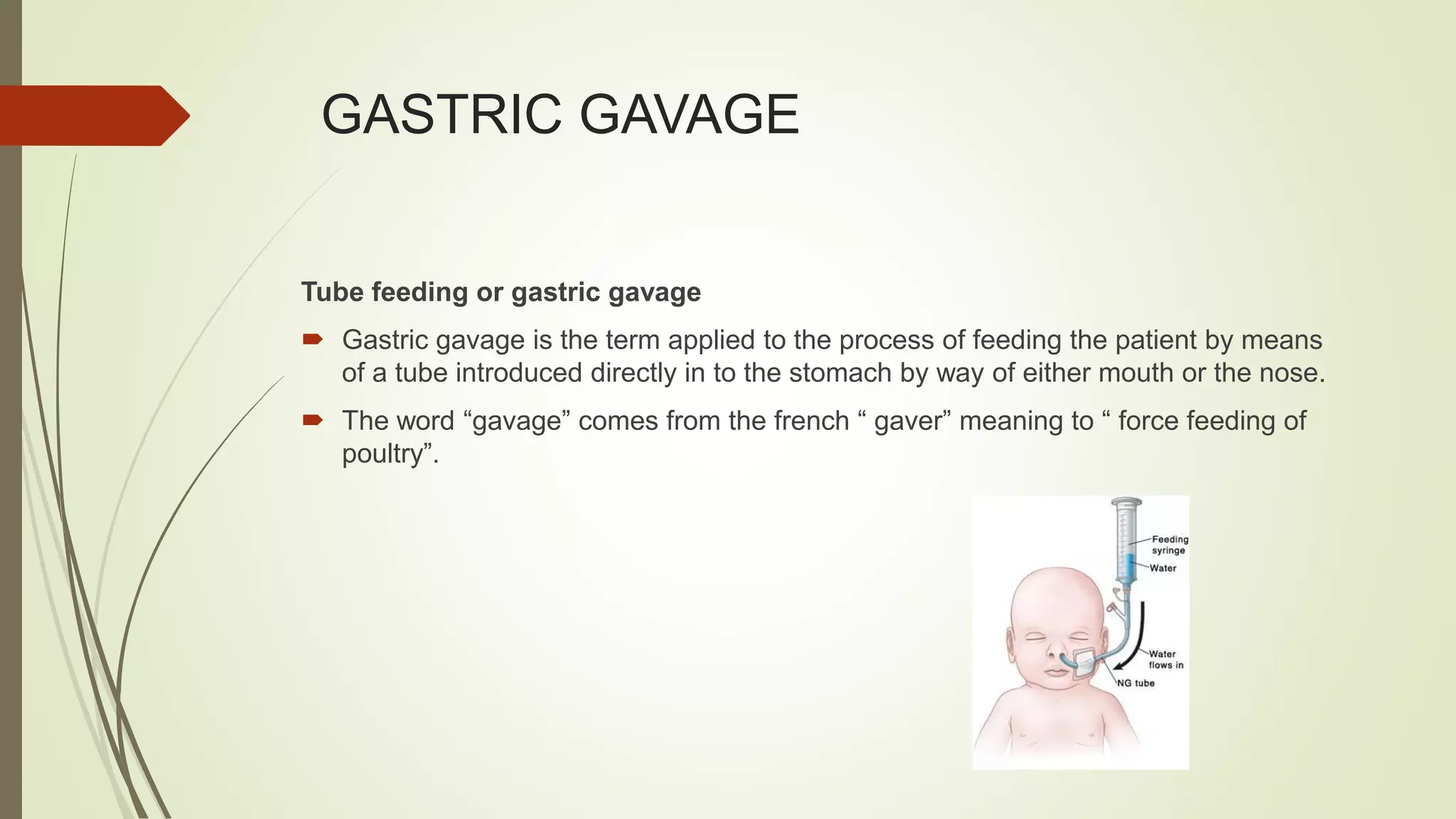 GASTRIC GAVAGE

Tube feeding or gastric gavage

Gastric gavage is the term applied to the process of feeding the patient by means of a tube introduced directly in to the stomach by way of either mouth or the nose.

The word “gavage” comes from the french “ gaver” meaning to “ force feeding of poultry”.

Feeding syringe
Water
Water flows in
NG tube